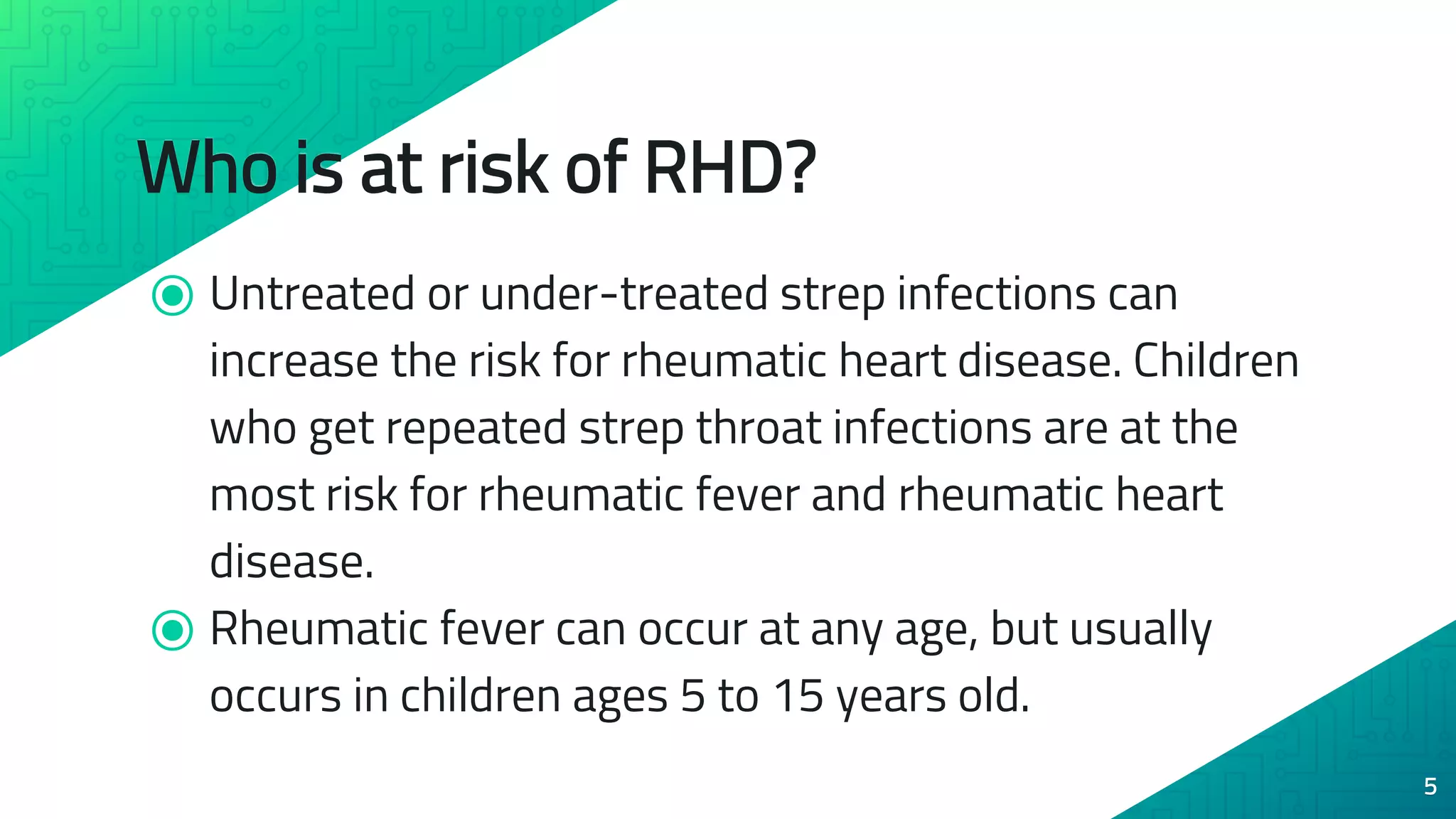 Who is at risk of RHD?

Untreated or under-treated strep infections can increase the risk for rheumatic heart disease. Children who get repeated strep throat infections are at the most risk for rheumatic fever and rheumatic heart disease.

Rheumatic fever can occur at any age, but usually occurs in children ages 5 to 15 years old.

5